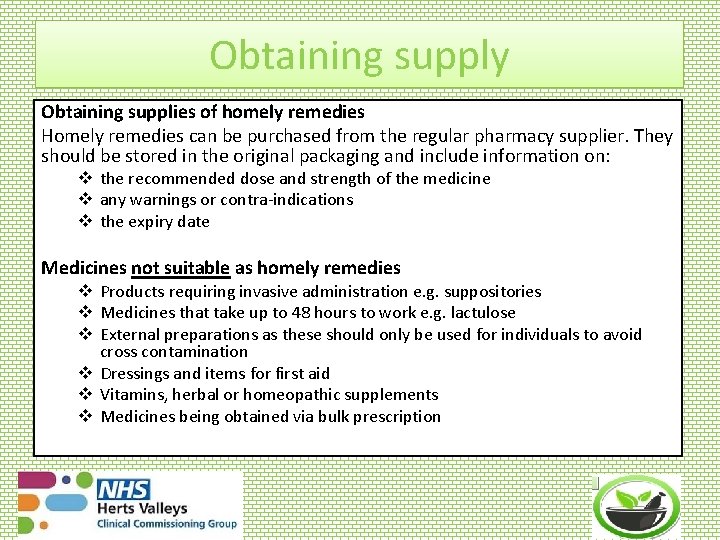 Obtaining supply

Obtaining supplies of homely remedies

Homely remedies can be purchased from the regular pharmacy supplier. They should be stored in the original packaging and include information on:

❖ the recommended dose and strength of the medicine
❖ any warnings or contra-indications
❖ the expiry date

Medicines not suitable as homely remedies

❖ Products requiring invasive administration e.g. suppositories
❖ Medicines that take up to 48 hours to work e.g. lactulose
❖ External preparations as these should only be used for individuals to avoid cross contamination
❖ Dressings and items for first aid
❖ Vitamins, herbal or homeopathic supplements
❖ Medicines being obtained via bulk prescription

NHS
Herts Valleys
Clinical Commissioning Group